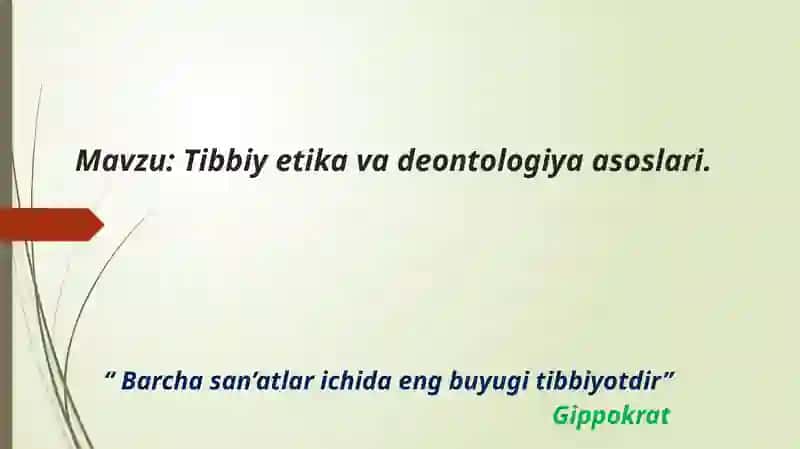 Mavzu: Tibbiy etika va deontologiya asoslari.

“ Barcha san’atlar ichida eng buyugi tibbiyotdir”
Gippokrat